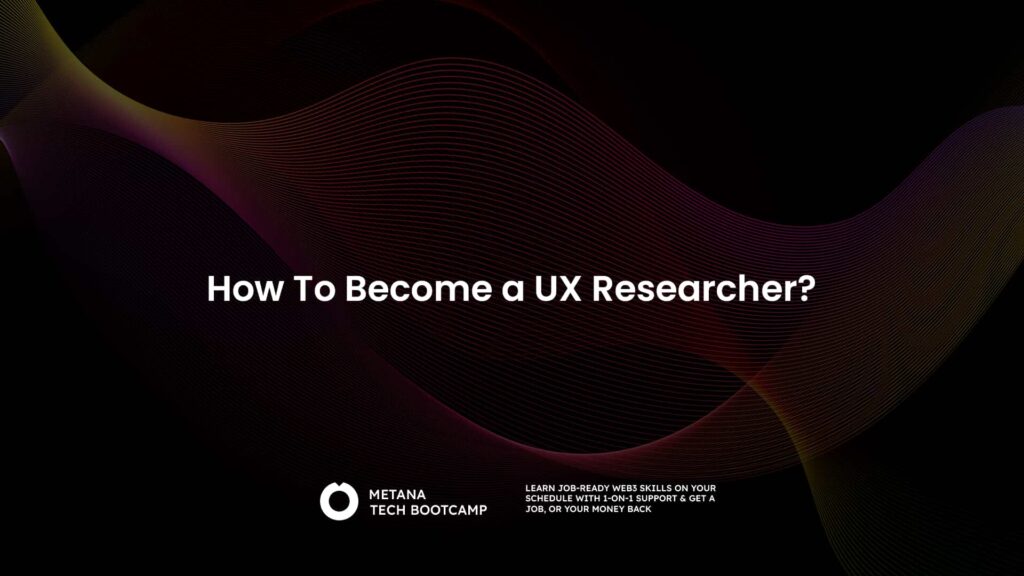 How To Become a UX Researcher?

METANA
TECH BOOTCAMP

LEARN JOB-READY WEB3 SKILLS ON YOUR SCHEDULE WITH 1-ON-1 SUPPORT & GET A JOB, OR YOUR MONEY BACK